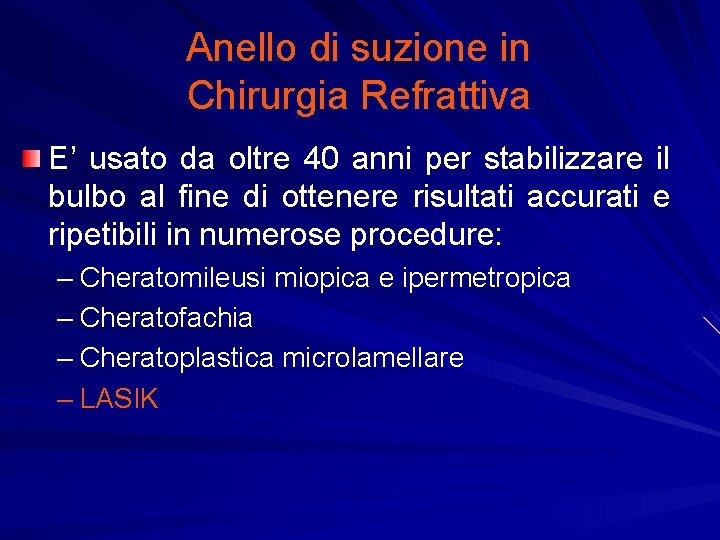 Anello di suzione in Chirurgia Refrattiva

E’ usato da oltre 40 anni per stabilizzare il bulbo al fine di ottenere risultati accurati e ripetibili in numerose procedure:

– Cheratomileusi miopica e ipermetropica
– Cheratofachia
– Cheratoplastica microlamellare
– LASIK